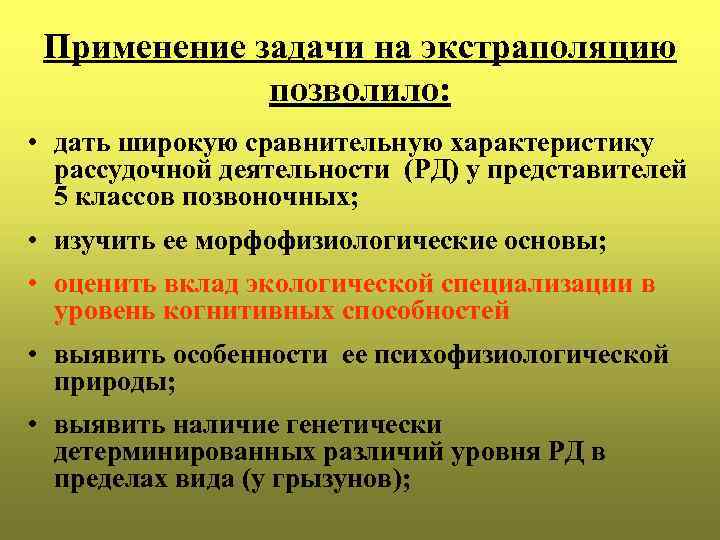 Применение задачи на экстраполяцию позволило:

• дать широкую сравнительную характеристику рассудочной деятельности (РД) у представителей 5 классов позвоночных;

• изучить ее морфофизиологические основы;

• оценить вклад экологической специализации в уровень когнитивных способностей

• выявить особенности ее психофизиологической природы;

• выявить наличие генетически детерминированных различий уровня РД в пределах вида (у грызунов);